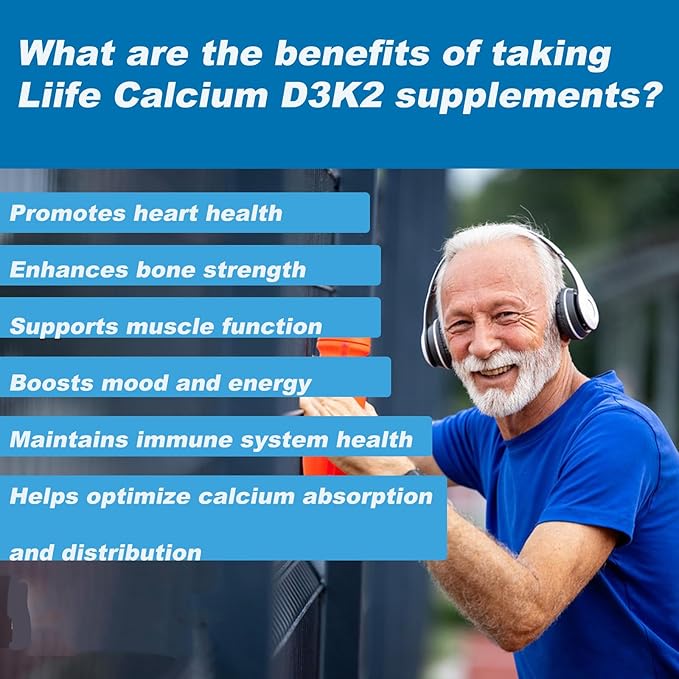 What are the benefits of taking Liife Calcium D3K2 supplements?

Promotes heart health

Enhances bone strength

Supports muscle function

Boosts mood and energy

Maintains immune system health

Helps optimize calcium absorption and distribution